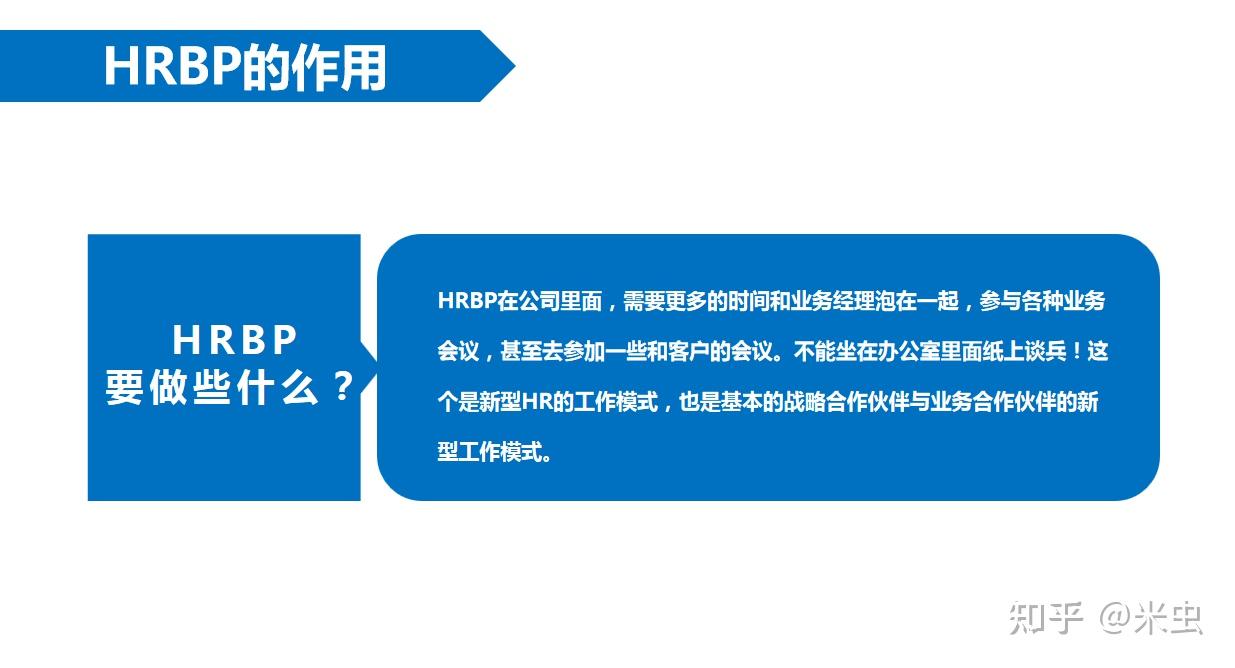 HRBP的作用

HRBP
要做些什么？

HRBP在公司里面，需要更多的时间和业务经理泡在一起，参与各种业务会议，甚至去参加一些和客户的会议。不能坐在办公室里面纸上谈兵！这个是新型HR的工作模式，也是基本的战略合作伙伴与业务合作伙伴的新型工作模式。

知乎 @米虫